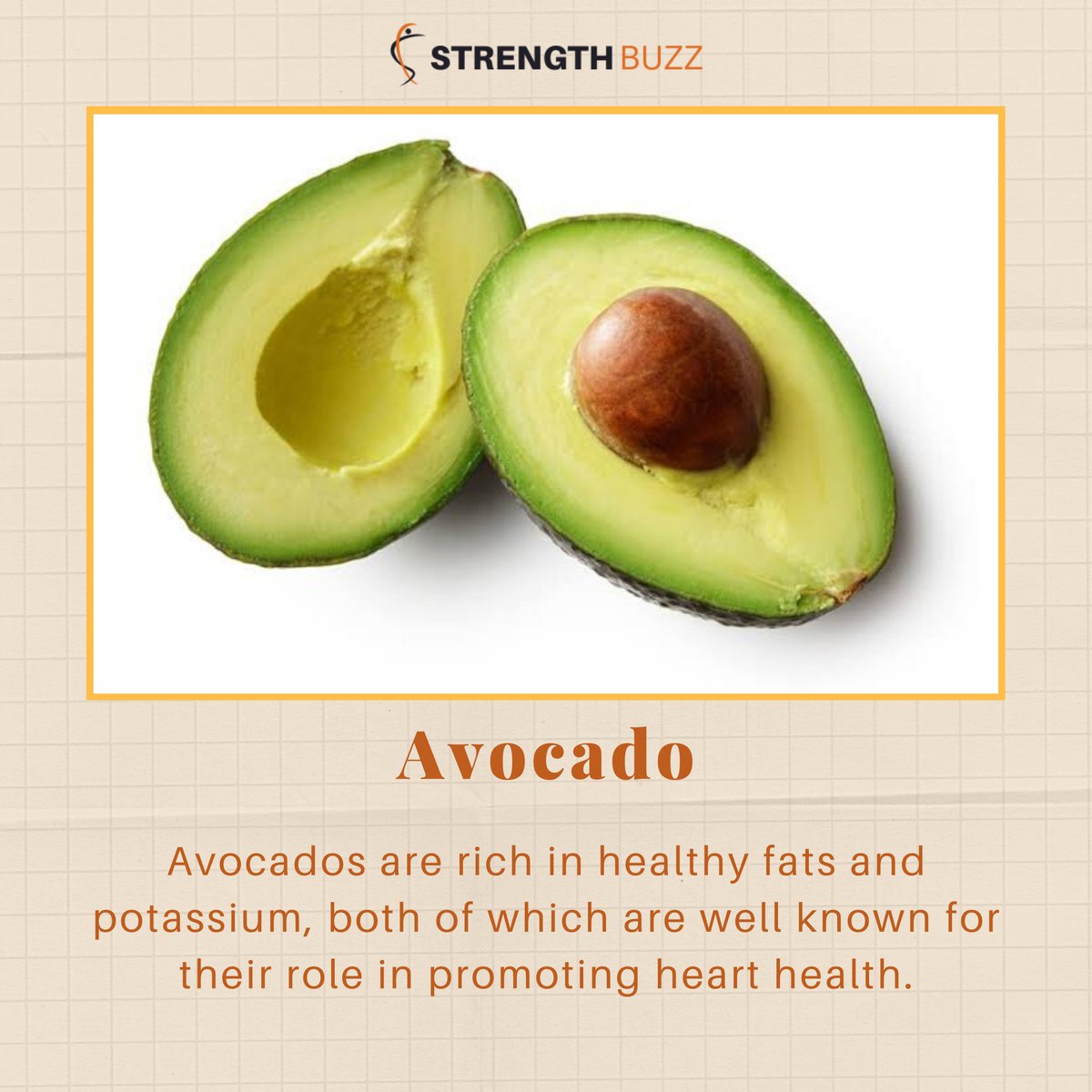 STRENGTH BUZZ

Avocado

Avocados are rich in healthy fats and potassium, both of which are well known for their role in promoting heart health.